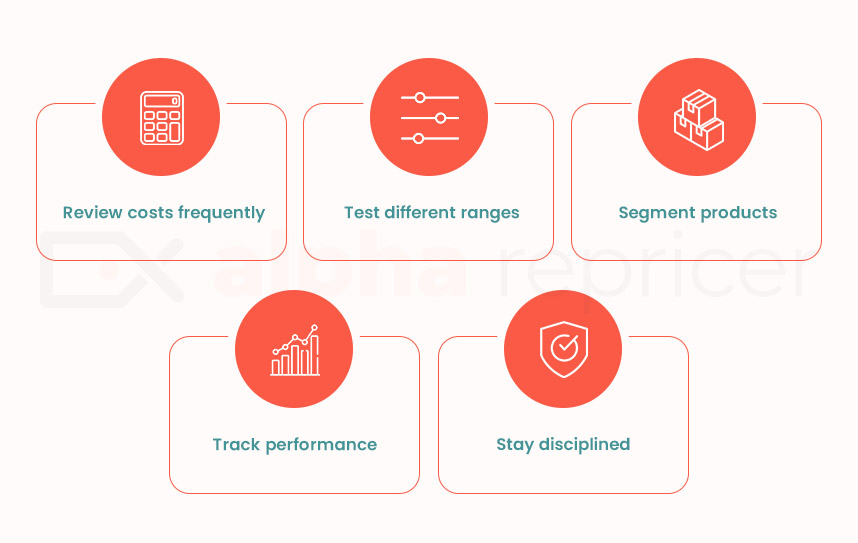 Review costs frequently

Test different ranges

Segment products

alpha repricer

Track performance

Stay disciplined